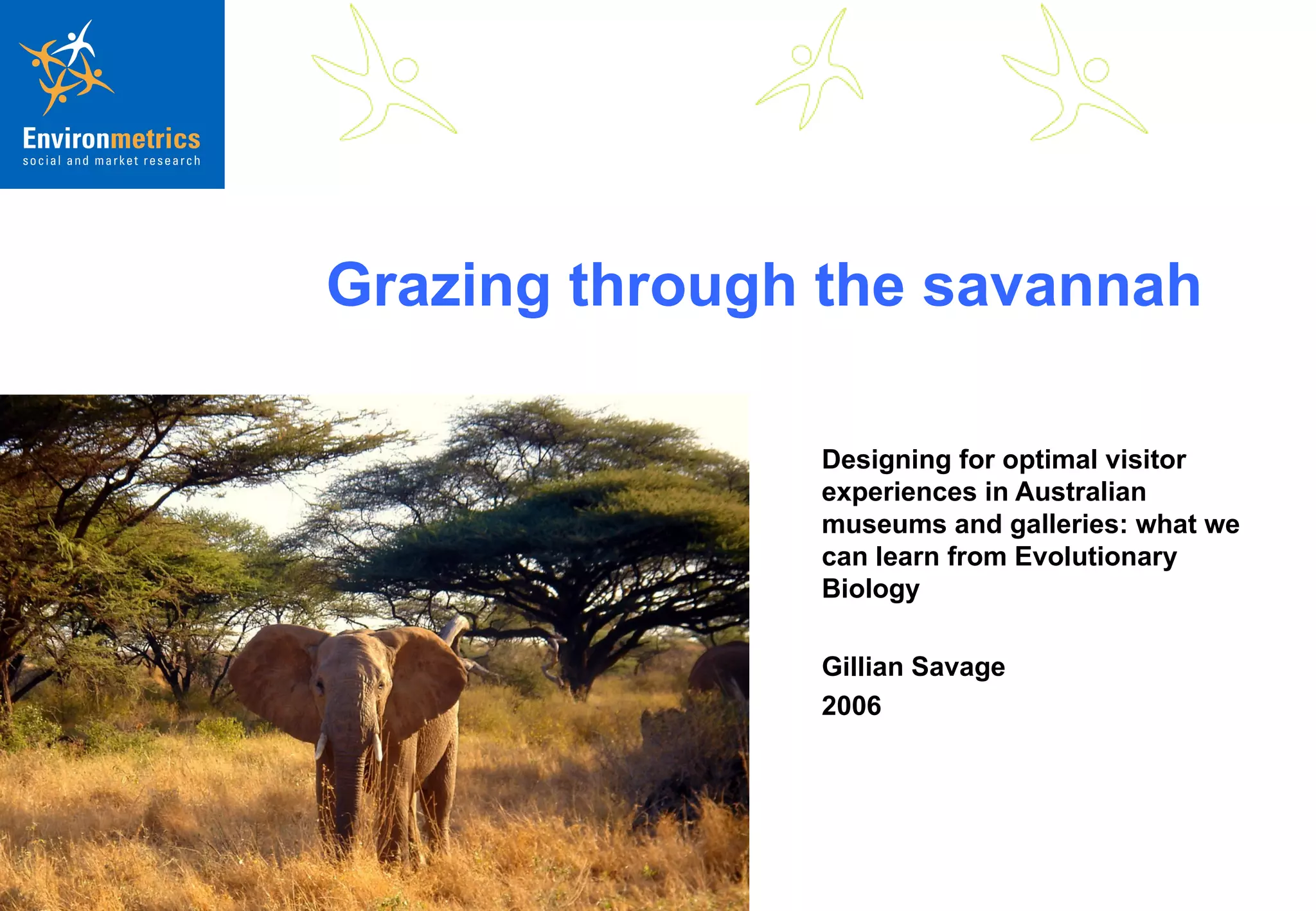 Environmetrics
social and market research

Grazing through the savannah

Designing for optimal visitor experiences in Australian museums and galleries: what we can learn from Evolutionary Biology

Gillian Savage
2006